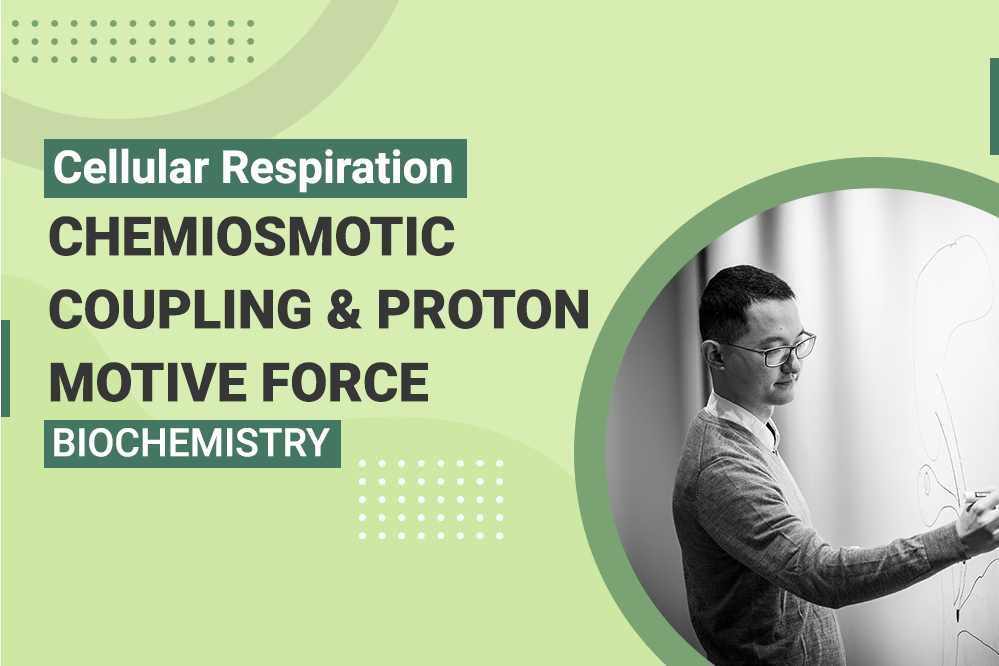 Cellular Respiration

CHEMIOSMOTIC COUPLING & PROTON MOTIVE FORCE

BIOCHEMISTRY